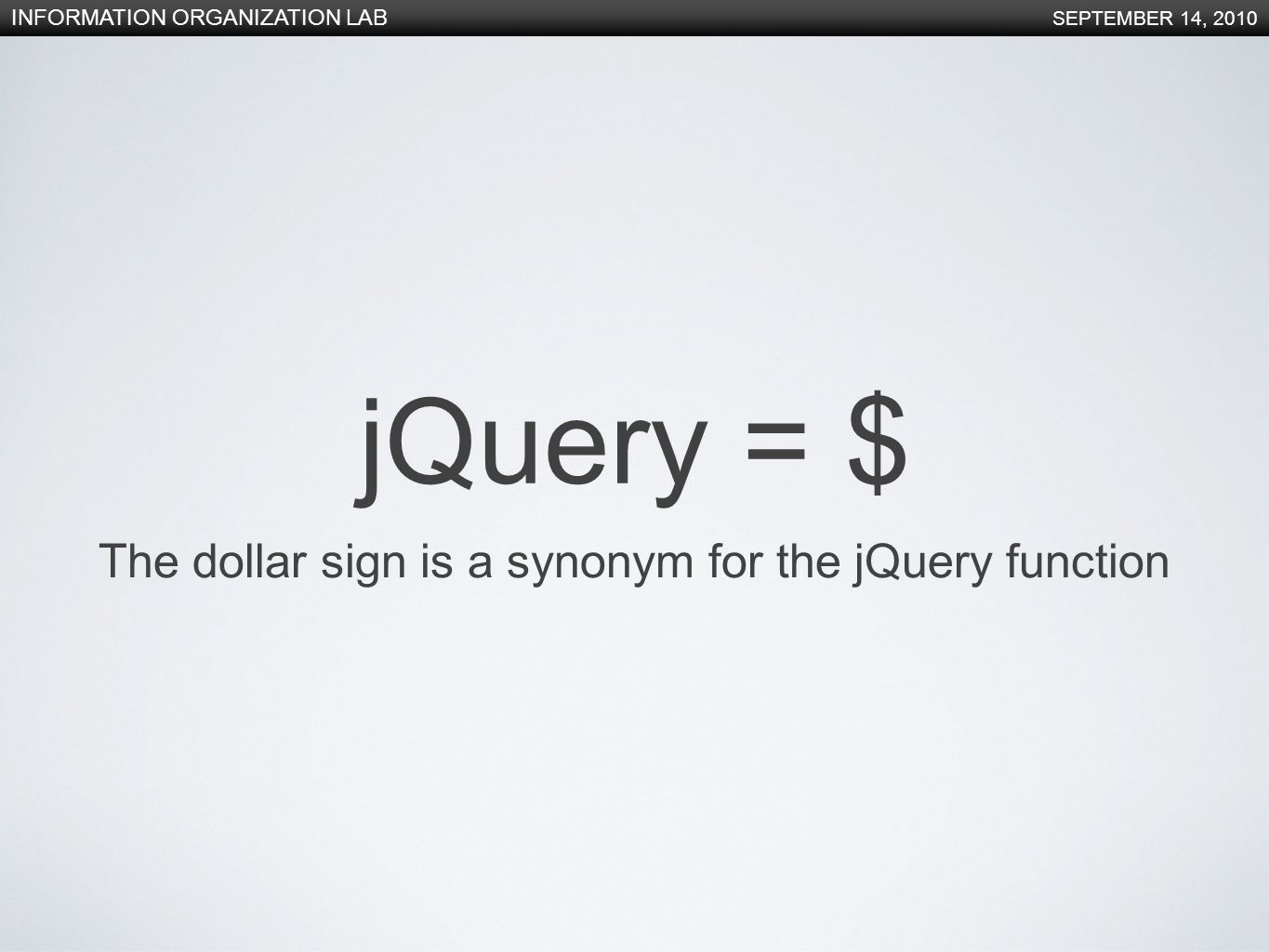 INFORMATION ORGANIZATION LAB SEPTEMBER 14, 2010

jQuery = \$

The dollar sign is a synonym for the jQuery function